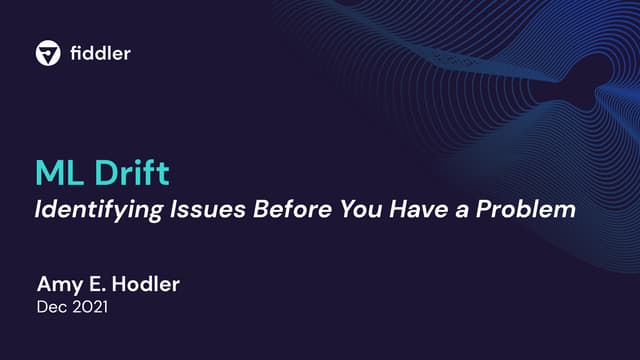 fiddler

ML Drift
Identifying Issues Before You Have a Problem

Amy E. Hodler
Dec 2021